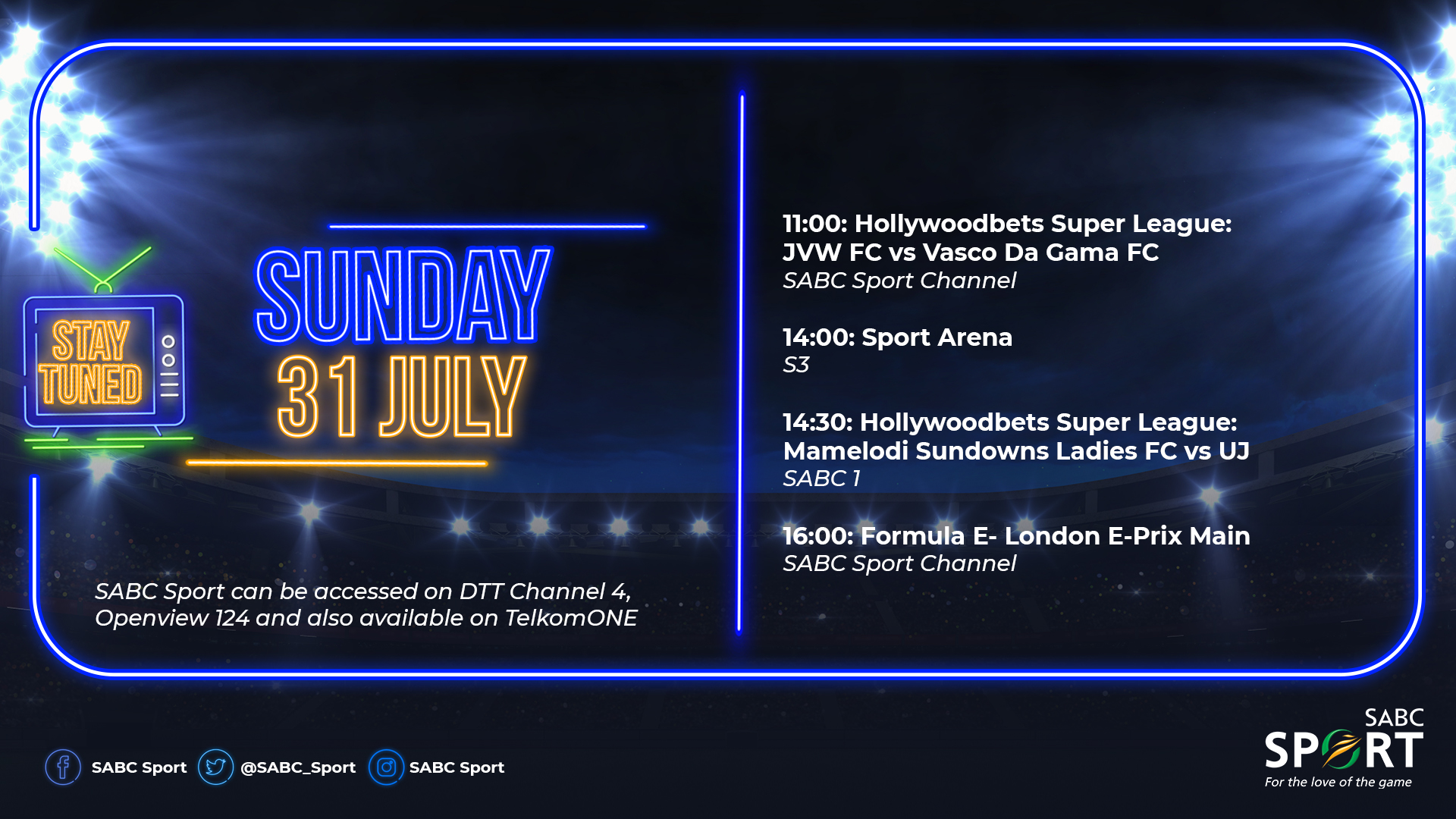 STAY TUNED

SUNDAY
31 JULY

SABC Sport can be accessed on DTT Channel 4, Openview 124 and also available on TelkomONE

11:00: Hollywoodbets Super League:
JVW FC vs Vasco Da Gama FC
SABC Sport Channel

14:00: Sport Arena
S3

14:30: Hollywoodbets Super League:
Mamelodi Sundowns Ladies FC vs UJ
SABC 1

16:00: Formula E- London E-Prix Main
SABC Sport Channel

SABC Sport @SABC_Sport SABC Sport

SABC
SPORT
For the love of the game